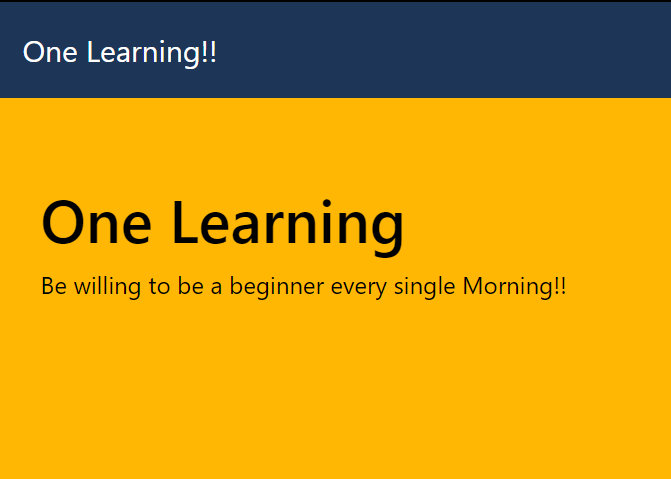 One Learning!!

One Learning

Be willing to be a beginner every single Morning!!